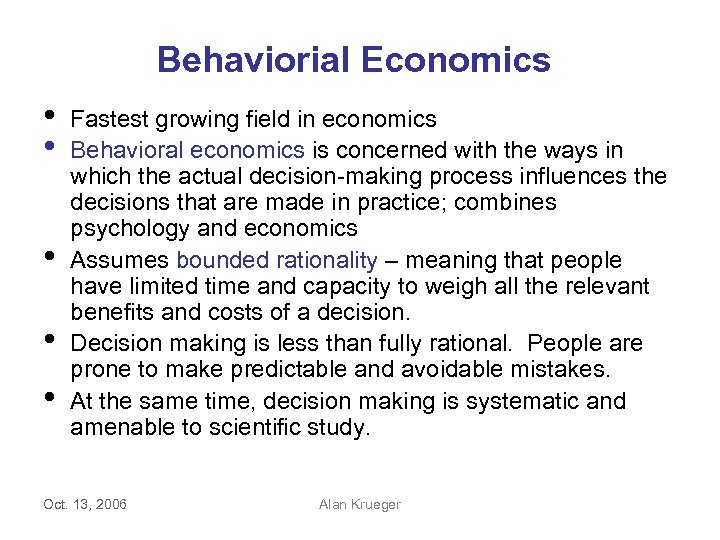 Behaviorial Economics

• Fastest growing field in economics
• Behavioral economics is concerned with the ways in which the actual decision-making process influences the decisions that are made in practice; combines psychology and economics
• Assumes bounded rationality – meaning that people have limited time and capacity to weigh all the relevant benefits and costs of a decision.
• Decision making is less than fully rational. People are prone to make predictable and avoidable mistakes.
• At the same time, decision making is systematic and amenable to scientific study.

Oct. 13, 2006

Alan Krueger